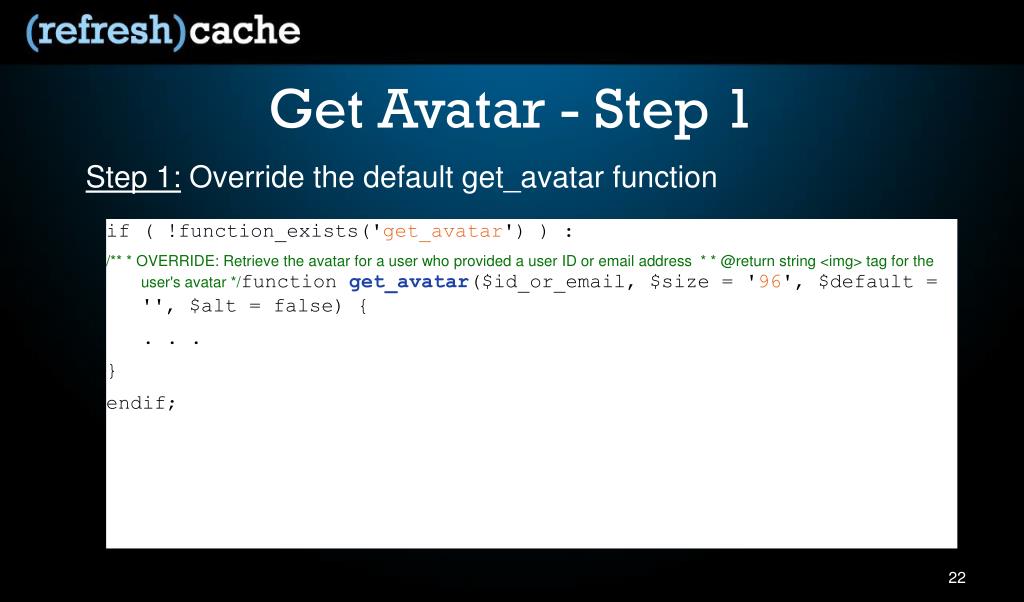 (refresh)cache

Get Avatar - Step 1

Step 1: Override the default get_avatar function

if ( !function_exists('get_avatar') ) :

/** * OVERRIDE: Retrieve the avatar for a user who provided a user ID or email address * * @return string <img> tag for the user's avatar */function get_avatar($id_or_email, $size = '96', $default = '', $alt = false) {

. . .

}

endif;

22